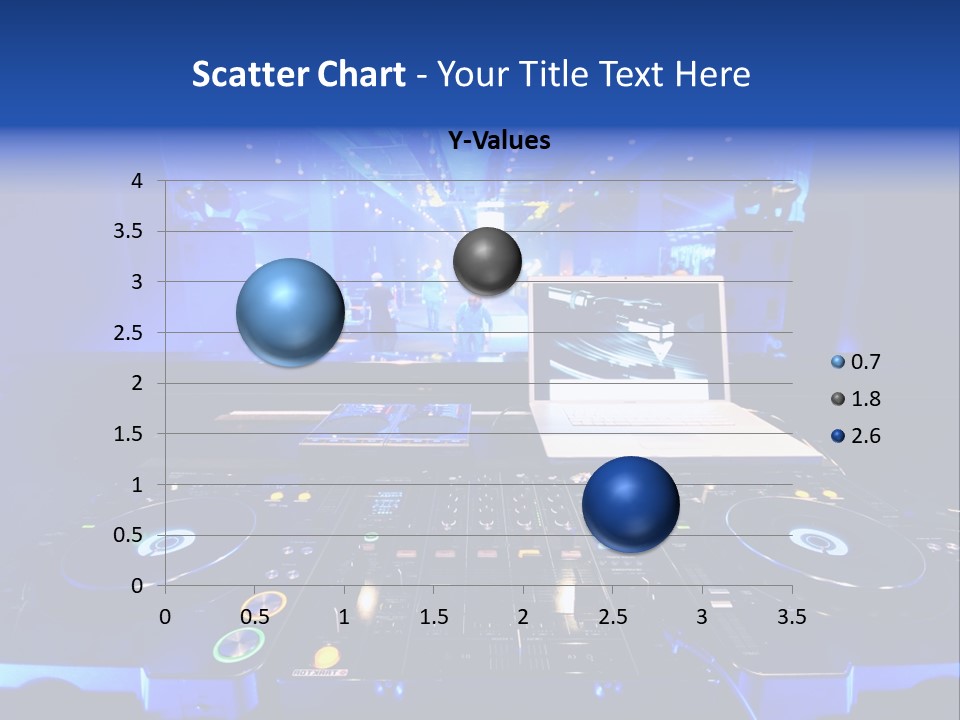 Scatter Chart - Your Title Text Here

Y-Values

4
3.5
3
2.5
2
1.5
1
0.5
0

0 0.5 1 1.5 2 2.5 3 3.5

0.7
1.8
2.6